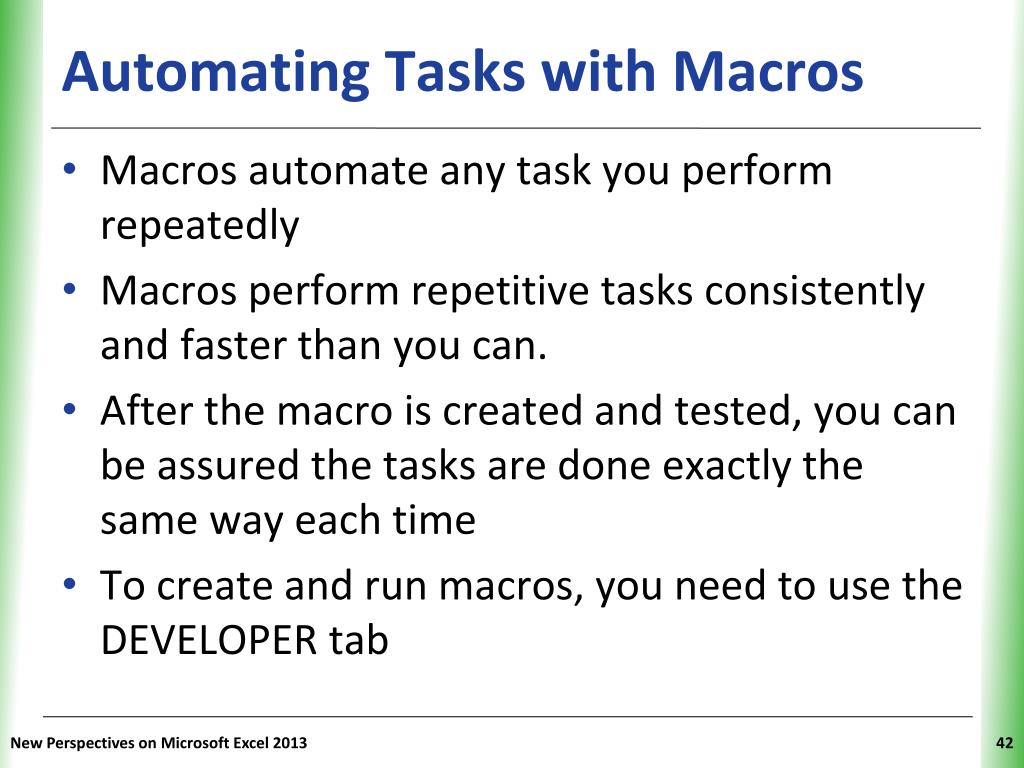 Automating Tasks with Macros

• Macros automate any task you perform repeatedly
• Macros perform repetitive tasks consistently and faster than you can.
• After the macro is created and tested, you can be assured the tasks are done exactly the same way each time
• To create and run macros, you need to use the DEVELOPER tab

New Perspectives on Microsoft Excel 2013

42